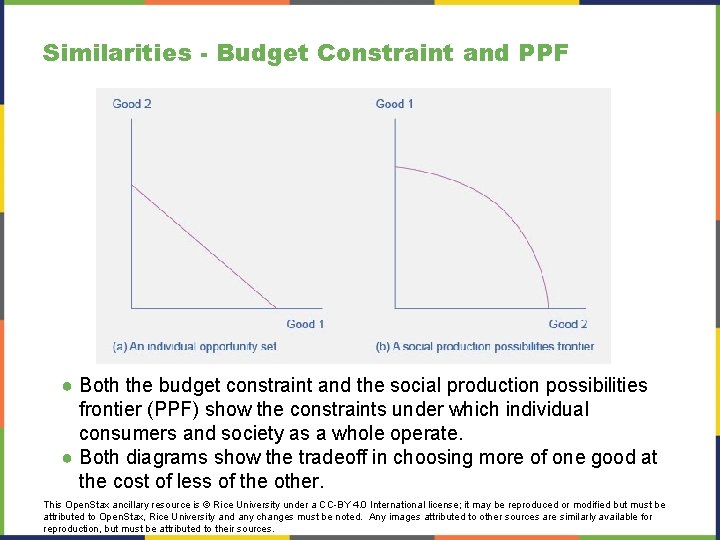 Similarities - Budget Constraint and PPF

Good 2

Good 1

(a) An individual opportunity set

Good 1

Good 2

(b) A social production possibilities frontier

● Both the budget constraint and the social production possibilities frontier (PPF) show the constraints under which individual consumers and society as a whole operate.
● Both diagrams show the tradeoff in choosing more of one good at the cost of less of the other.

This OpenStax ancillary resource is © Rice University under a CC-BY 4.0 International license; it may be reproduced or modified but must be attributed to OpenStax, Rice University and any changes must be noted. Any images attributed to other sources are similarly available for reproduction, but must be attributed to their sources.